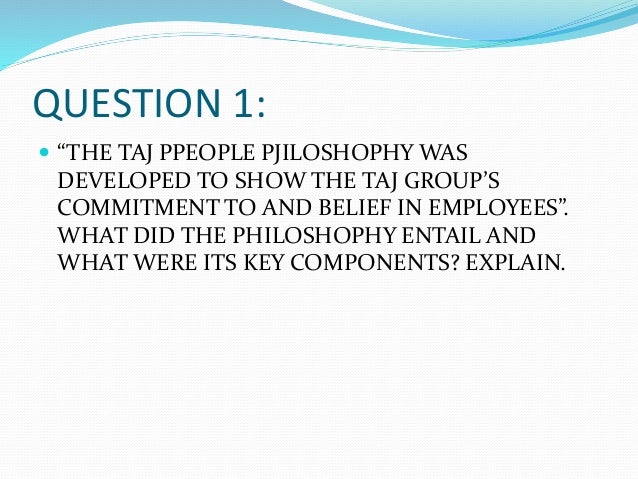 QUESTION 1:

“THE TAJ PPEOPLE PJILOSHOPHY WAS DEVELOPED TO SHOW THE TAJ GROUP’S COMMITMENT TO AND BELIEF IN EMPLOYEES”. WHAT DID THE PHILOSHOPHY ENTAIL AND WHAT WERE ITS KEY COMPONENTS? EXPLAIN.